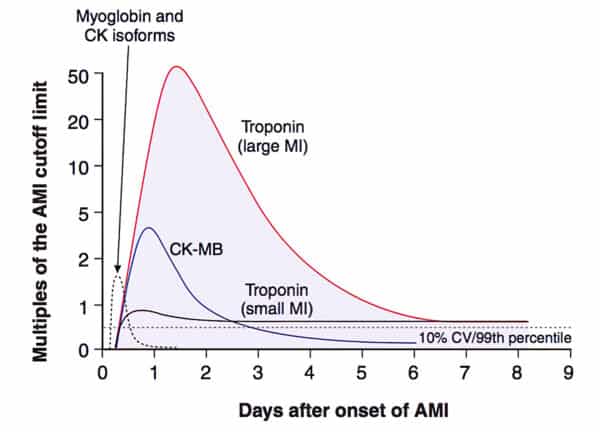 Myoglobin and CK isoforms

Multiples of the AMI cutoff limit

50
20
10
5
2
1
0

Troponin (large MI)

CK-MB

Troponin (small MI)

10% CV/99th percentile

0 1 2 3 4 5 6 7 8 9

Days after onset of AMI